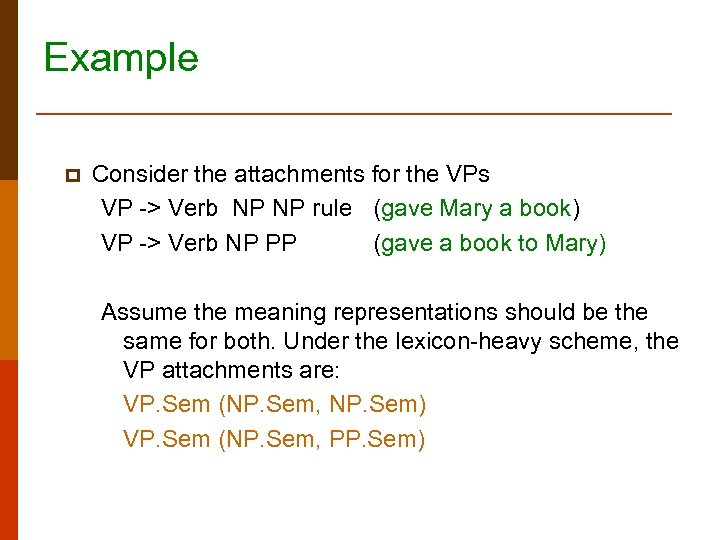 Example

Consider the attachments for the VPs
VP -> Verb NP NP rule (gave Mary a book)
VP -> Verb NP PP (gave a book to Mary)

Assume the meaning representations should be the same for both. Under the lexicon-heavy scheme, the VP attachments are:
VP.Sem (NP.Sem, NP.Sem)
VP.Sem (NP.Sem, PP.Sem)